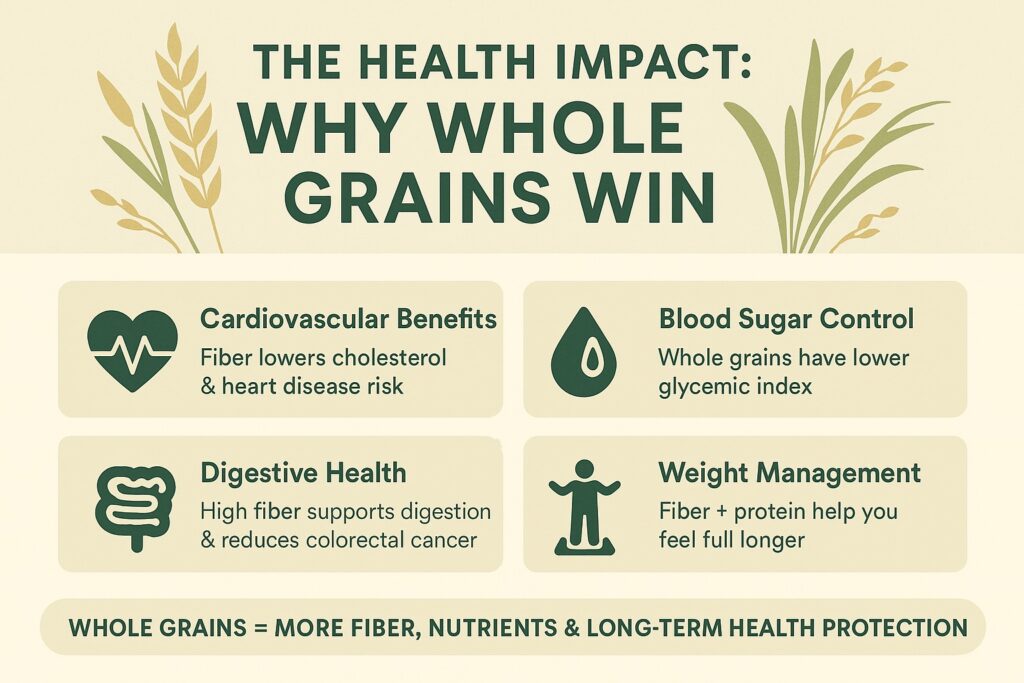 THE HEALTH IMPACT:
WHY WHOLE GRAINS WIN

Cardiovascular Benefits
Fiber lowers cholesterol & heart disease risk

Blood Sugar Control
Whole grains have lower glycemic index

Digestive Health
High fiber supports digestion & reduces colorectal cancer

Weight Management
Fiber + protein help you feel full longer

WHOLE GRAINS = MORE FIBER, NUTRIENTS & LONG-TERM HEALTH PROTECTION